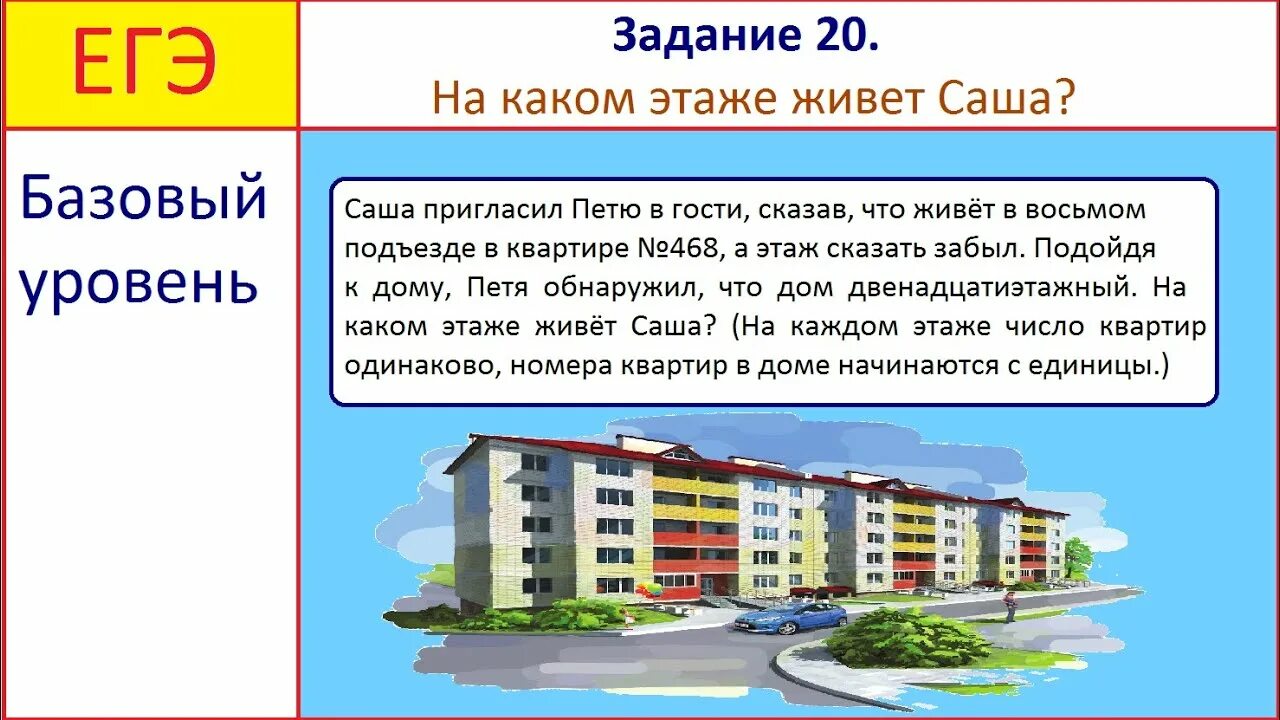 ЕГЭ

Задание 20.
На каком этаже живет Саша?

Базовый уровень

Саша пригласил Петю в гости, сказав, что живёт в восьмом подъезде в квартире №468, а этаж сказать забыл. Подойдя к дому, Петя обнаружил, что дом двенадцатиэтажный. На каком этаже живёт Саша? (На каждом этаже число квартир одинаково, номера квартир в доме начинаются с единицы.)